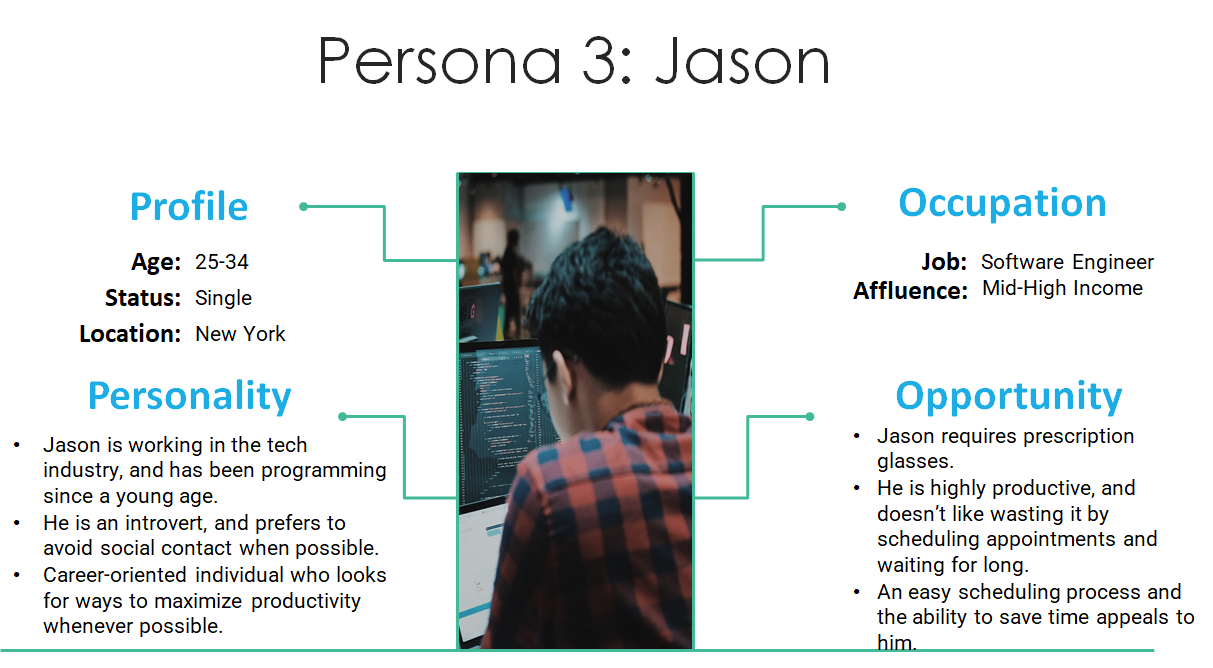 Persona 3: Jason

Profile

Age: 25-34
Status: Single
Location: New York

Personality

• Jason is working in the tech industry, and has been programming since a young age.
• He is an introvert, and prefers to avoid social contact when possible.
• Career-oriented individual who looks for ways to maximize productivity whenever possible.

Occupation

Job: Software Engineer
Affluence: Mid-High Income

Opportunity

• Jason requires prescription glasses.
• He is highly productive, and doesn't like wasting it by scheduling appointments and waiting for long.
• An easy scheduling process and the ability to save time appeals to him.